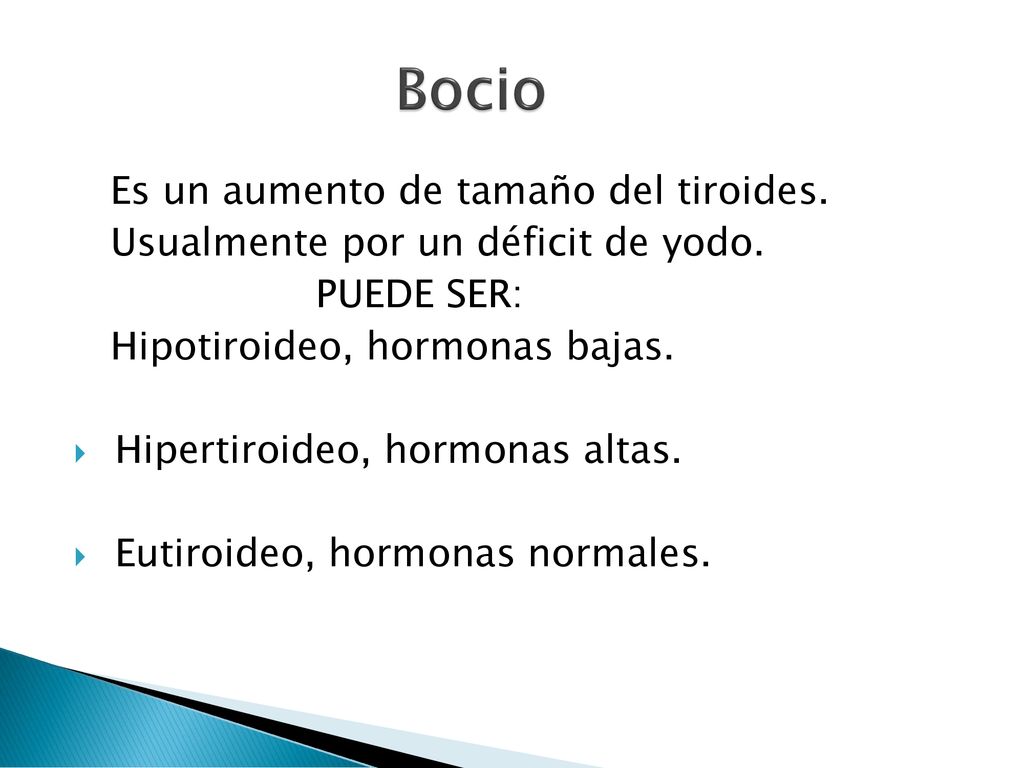 Bocio

Es un aumento de tamaño del tiroides.
Usualmente por un déficit de yodo.
PUEDE SER:
Hipotiroideo, hormonas bajas.

Hipertiroideo, hormonas altas.

Eutiroideo, hormonas normales.